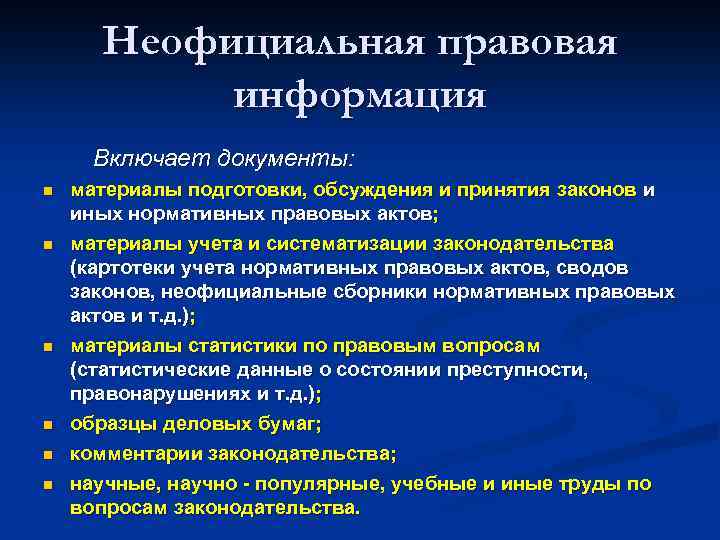 Неофициальная правовая информация

Включает документы:

- материалы подготовки, обсуждения и принятия законов и иных нормативных правовых актов;
- материалы учета и систематизации законодательства (картотеки учета нормативных правовых актов, сводов законов, неофициальные сборники нормативных правовых актов и т.д.);
- материалы статистики по правовым вопросам (статистические данные о состоянии преступности, правонарушениях и т.д.);
- образцы деловых бумаг;
- комментарии законодательства;
- научные, научно - популярные, учебные и иные труды по вопросам законодательства.